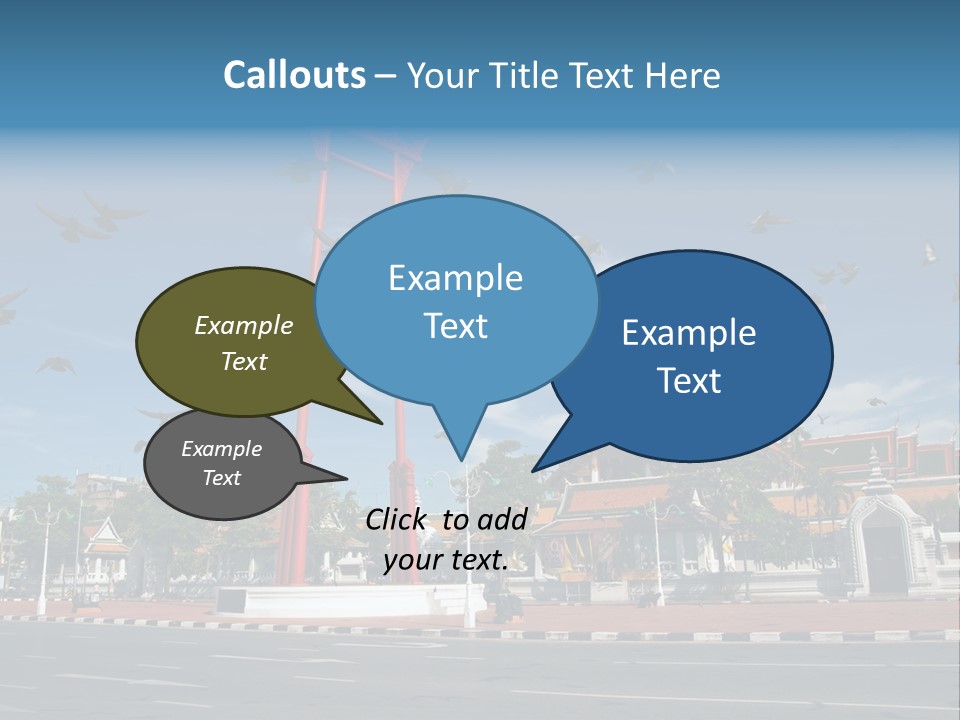 Callouts – Your Title Text Here

Example Text

Example Text

Example Text

Example Text

Click to add your text.